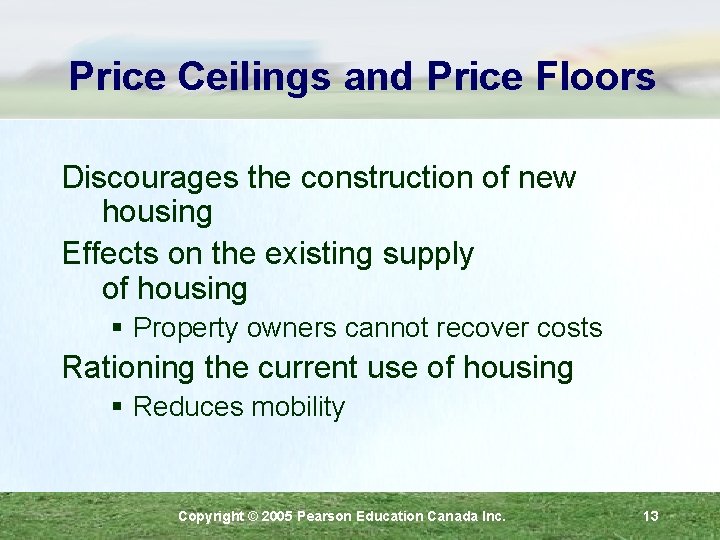 Price Ceilings and Price Floors

Discourages the construction of new housing

Effects on the existing supply of housing

▪ Property owners cannot recover costs

Rationing the current use of housing

▪ Reduces mobility

Copyright © 2005 Pearson Education Canada Inc.

13